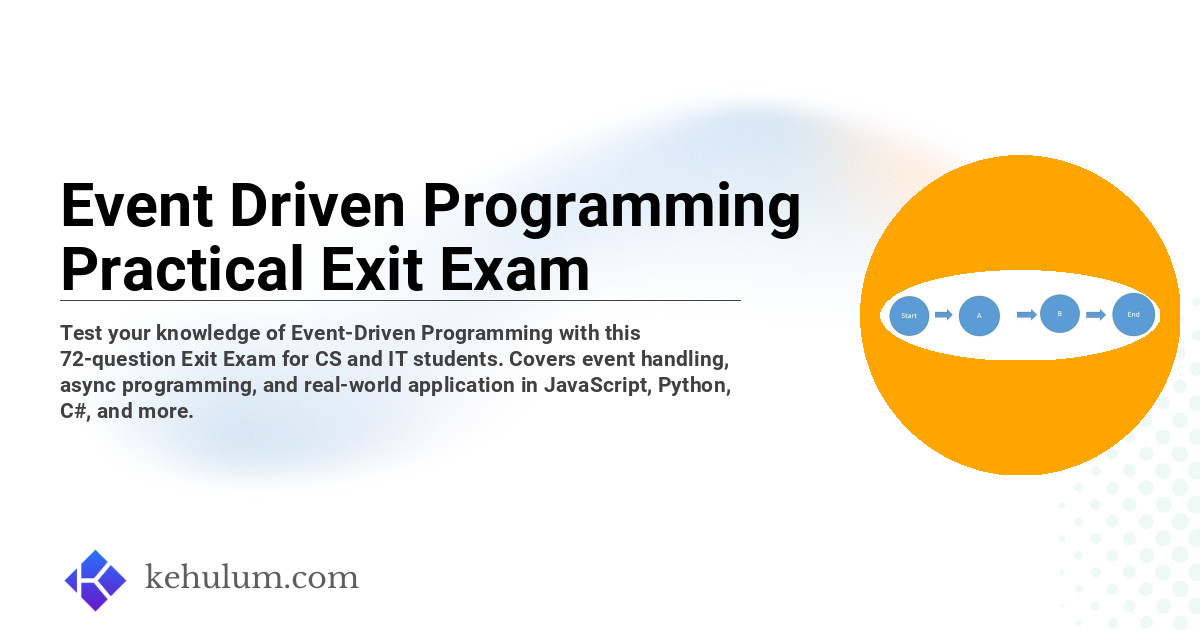 Event Driven Programming Practical Exit Exam

Test your knowledge of Event-Driven Programming with this 72-question Exit Exam for CS and IT students. Covers event handling, async programming, and real-world application in JavaScript, Python, C#, and more.

Start

A

B

End

kehulum.com